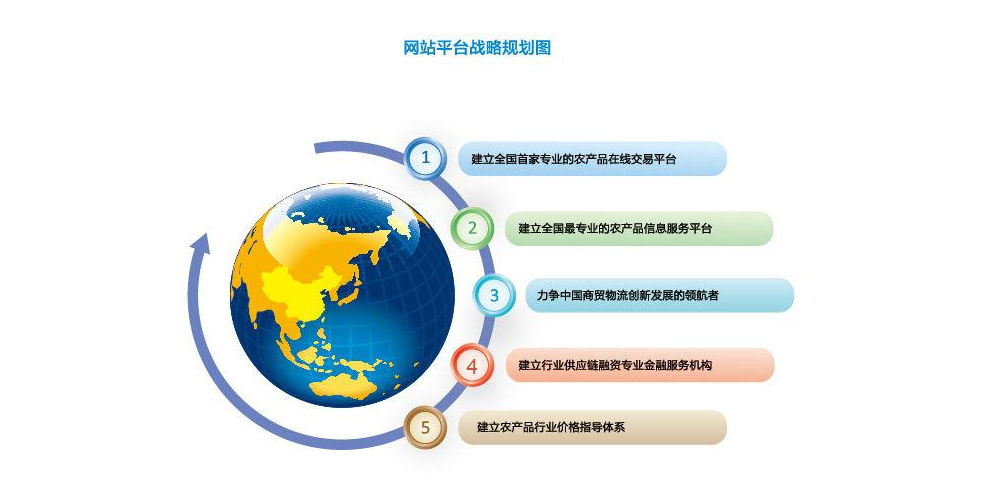 网站平台战略规划图

1 建立全国首家专业的农产品在线交易平台

2 建立全国最专业的农产品信息服务平台

3 力争中国商贸物流创新发展的领航者

4 建立行业供应链融资专业金融服务机构

5 建立农产品行业价格指导体系